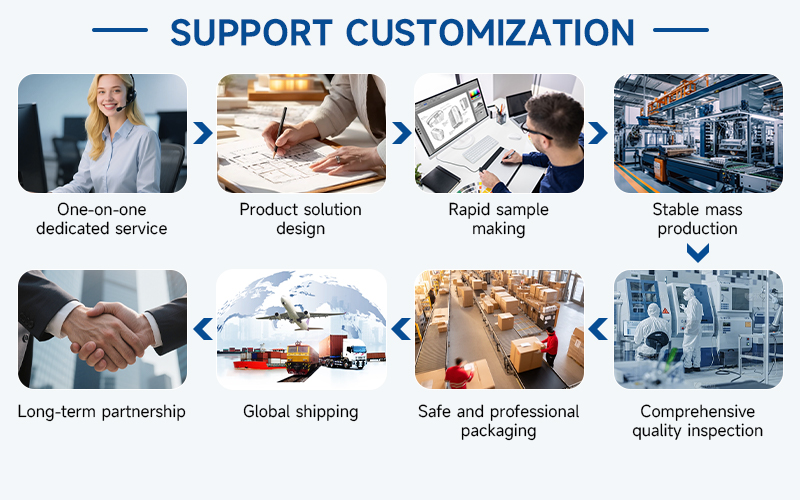 SUPPORT CUSTOMIZATION

One-on-one dedicated service

Product solution design

Rapid sample making

Stable mass production

Comprehensive quality inspection

Safe and professional packaging

Global shipping

Long-term partnership